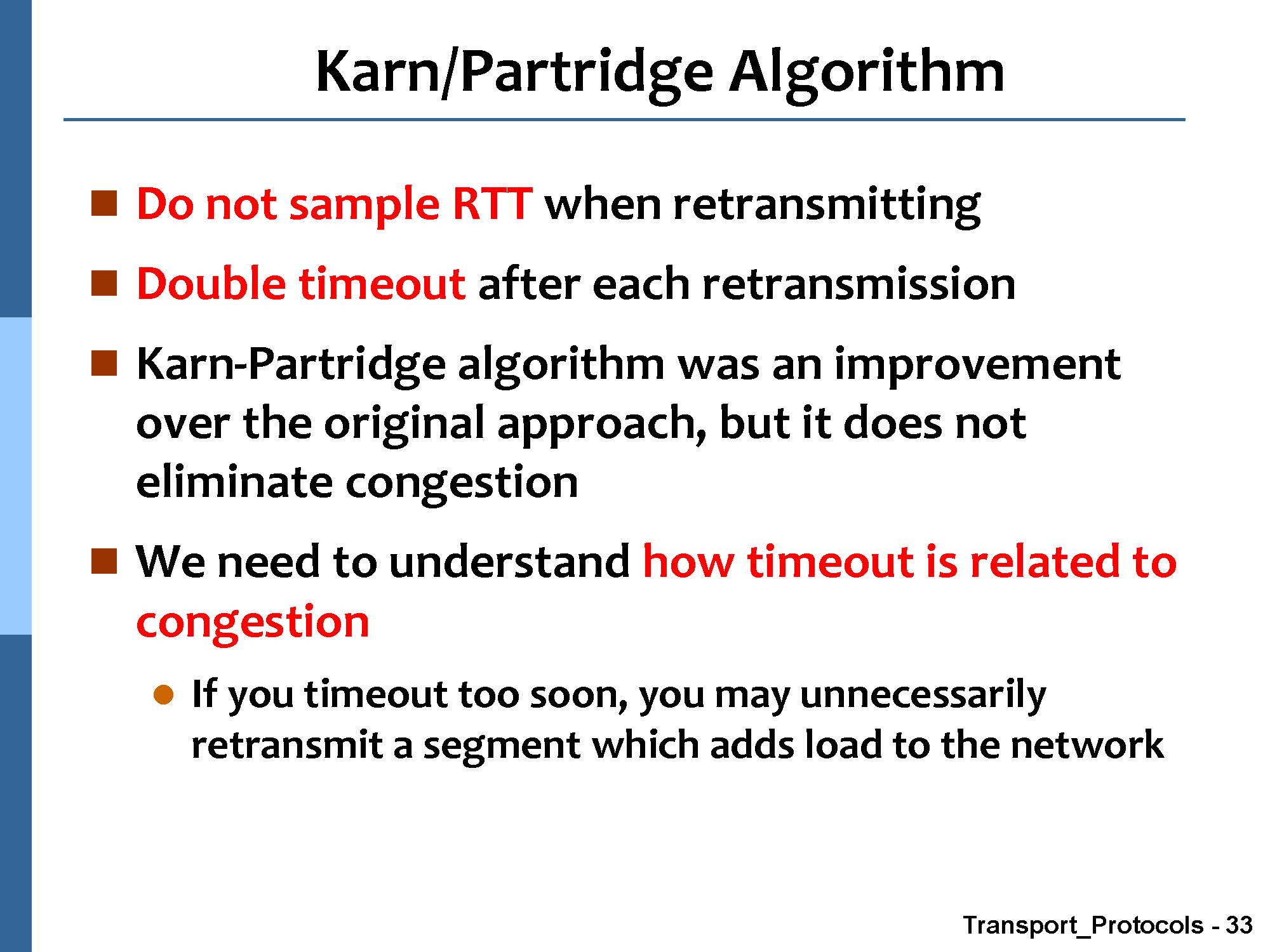 Karn/Partridge Algorithm

- Do not sample RTT when retransmitting
- Double timeout after each retransmission
- Karn-Partridge algorithm was an improvement over the original approach, but it does not eliminate congestion
- We need to understand how timeout is related to congestion
  - If you timeout too soon, you may unnecessarily retransmit a segment which adds load to the network

Transport_Protocols - 33